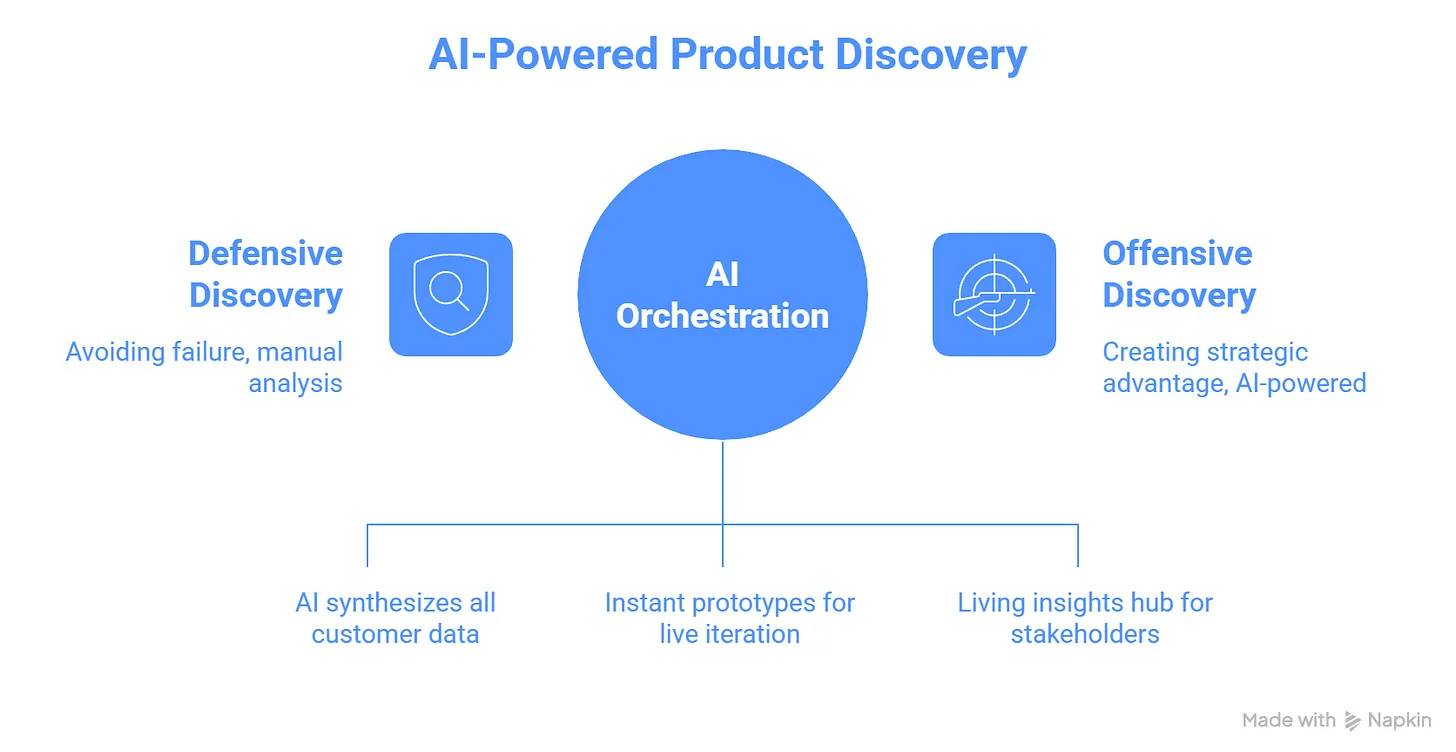 AI-Powered Product Discovery

Defensive Discovery

Avoiding failure, manual analysis

AI Orchestration

Offensive Discovery

Creating strategic advantage, AI-powered

AI synthesizes all customer data

Instant prototypes for live iteration

Living insights hub for stakeholders

Made with Napkin